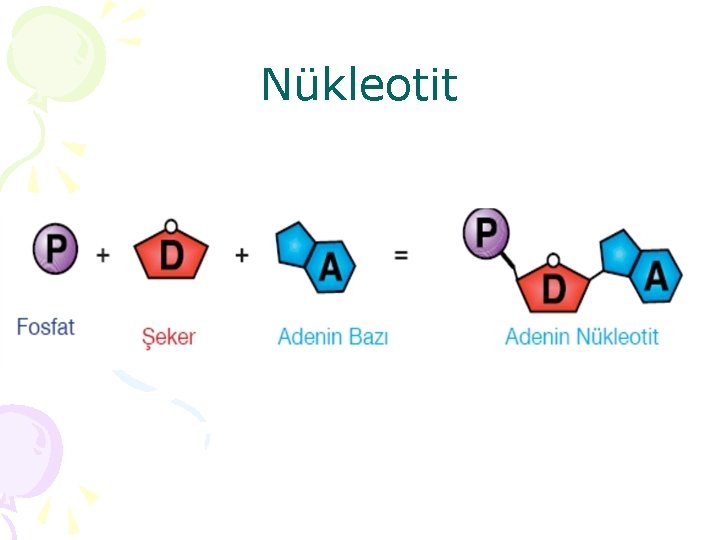 Nükleotit

P + D + A = P D A

Fosfat

Şeker

Adenin Bazı

Adenin Nükleotit